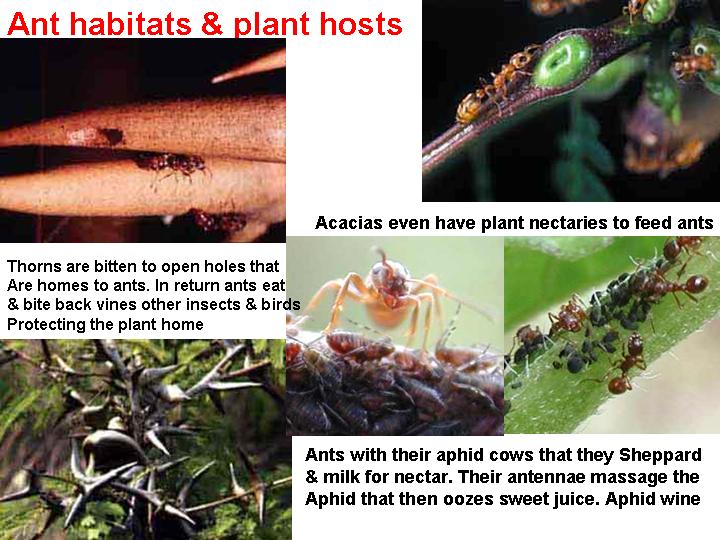 Ant habitats & plant hosts

Acacias even have plant nectaries to feed ants

Thorns are bitten to open holes that Are homes to ants. In return ants eat & bite back vines other insects & birds Protecting the plant home

Ants with their aphid cows that they Sheppard & milk for nectar. Their antennae massage the Aphid that then oozes sweet juice. Aphid wine